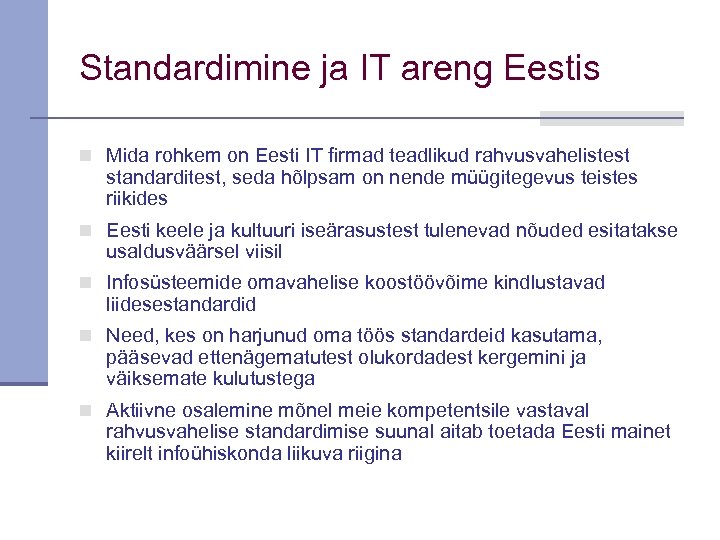 Standardimine ja IT areng Eestis

Mida rohkem on Eesti IT firmad teadlikud rahvusvahelistest standarditest, seda hõlpsam on nende müügitegevus teistes riikides

Eesti keele ja kultuuri iseärasustest tulenevad nõuded esitatakse usaldusväärsel viisil

Infosüsteemide omavahelise koostöövõime kindlustavad liidesestandardid

Need, kes on harjunud oma töös standardeid kasutama, pääsevad ettenägematutest olukordadest kergemini ja väiksemate kulutustega

Aktiivne osalemine mõnel meie kompetentsile vastaval rahvusvahelise standardimise suunal aitab toetada Eesti mainet kiirelt infoühiskonda liikuva riigina